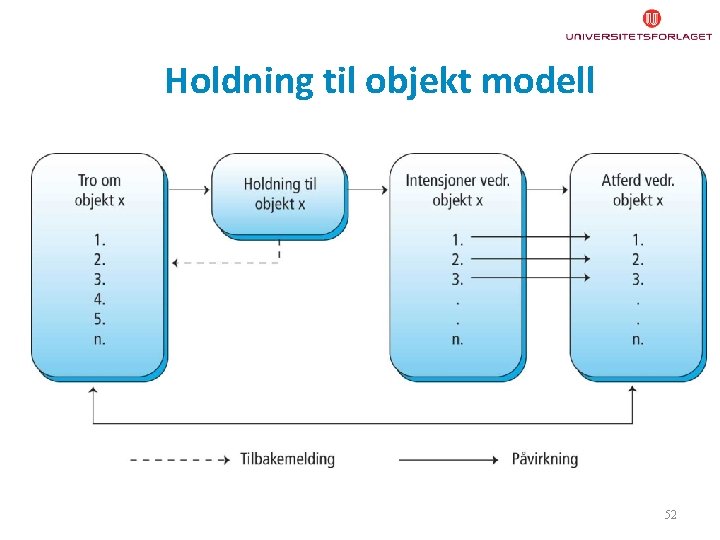 UNIVERSITETSFORLAGET

Holdning til objekt modell

Tro om objekt x

1.
2.
3.
4.
5.
n.

Holdning til objekt x

Intensjoner vedr. objekt x

1.
2.
3.
.
.
n.

Atferd vedr. objekt x

1.
2.
3.
.
.
n.

Tilbakemelding

Påvirkning

52